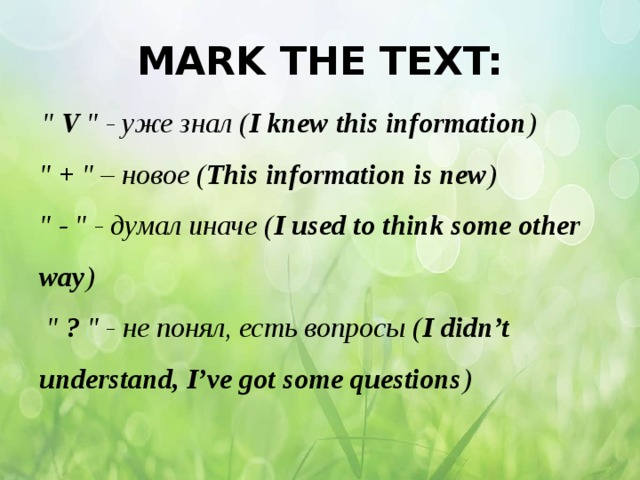 MARK THE TEXT:

" V " - уже знал (I knew this information)

" + " – новое (This information is new)

" - " - думал иначе (I used to think some other way)

" ? " - не понял, есть вопросы (I didn’t understand, I’ve got some questions)